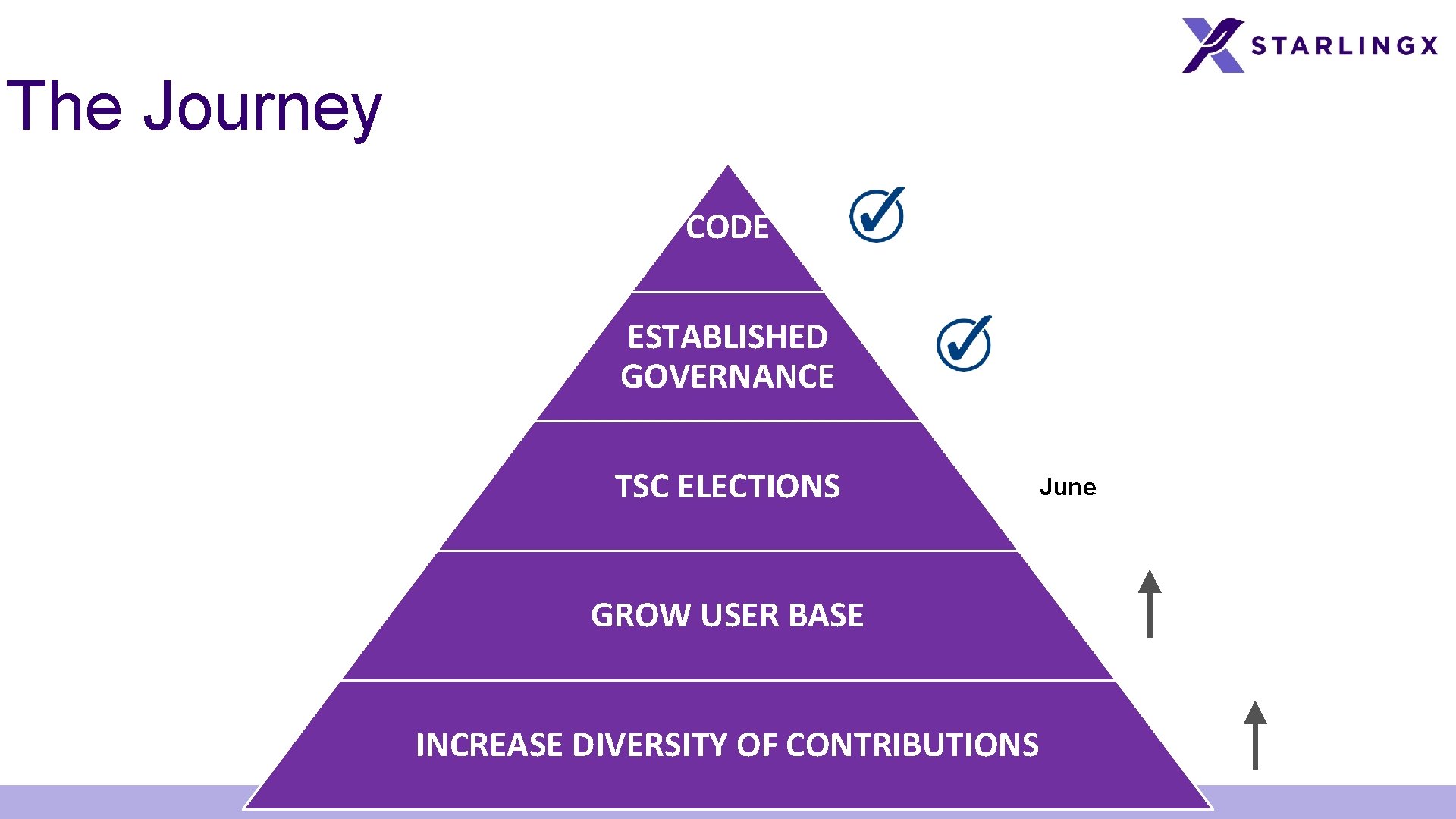 STARLINGX

The Journey

CODE

ESTABLISHED GOVERNANCE

TSC ELECTIONS

June

GROW USER BASE

INCREASE DIVERSITY OF CONTRIBUTIONS